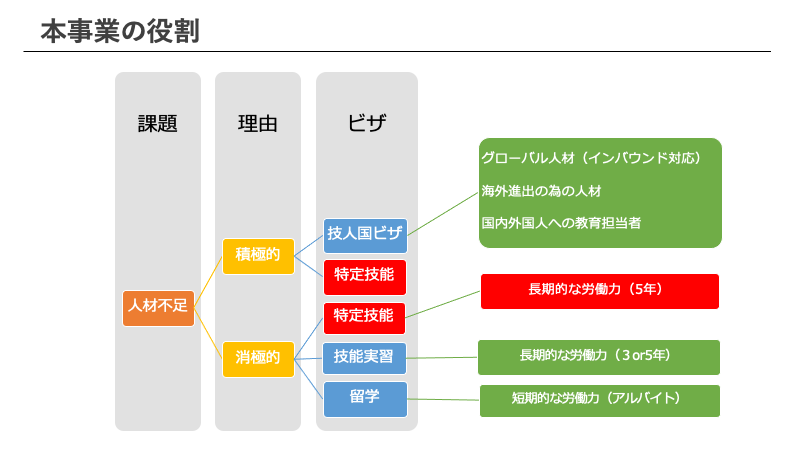 本事業の役割

課題

理由

ビザ

人材不足

積極的

消極的

技人国ビザ

特定技能

特定技能

技能実習

留学

グローバル人材（インバウンド対応）

海外進出の為の人材

国内外国人への教育担当者

長期的な労働力（5年）

長期的な労働力（３or5年）

短期的な労働力（アルバイト）